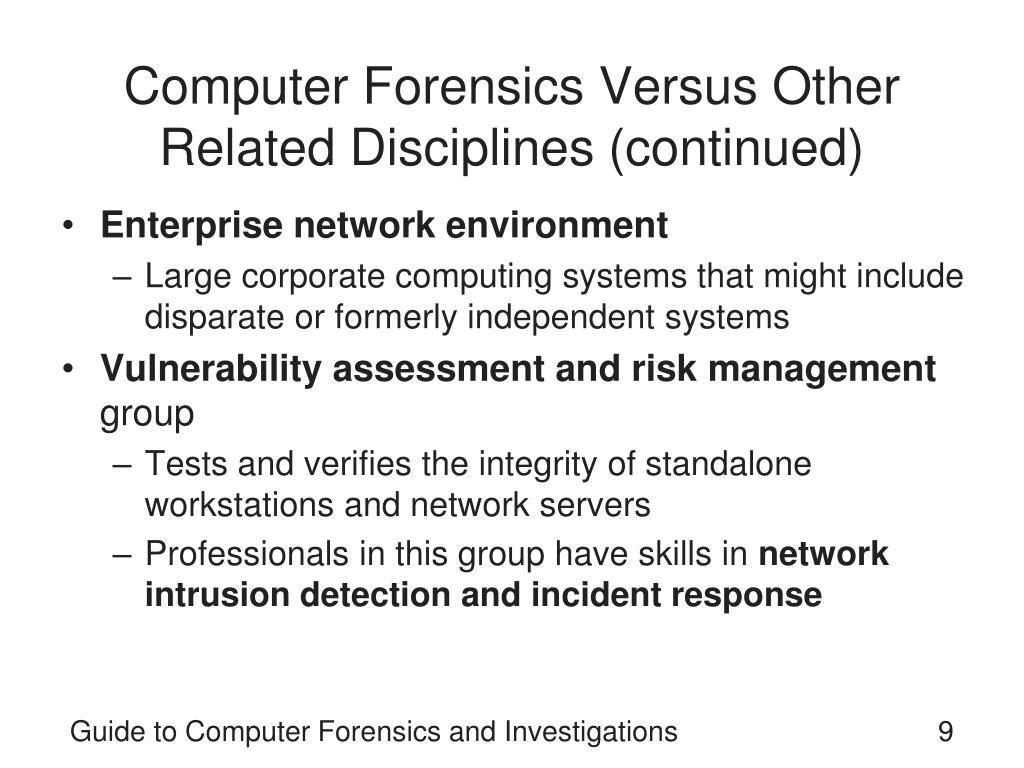 Computer Forensics Versus Other Related Disciplines (continued)

• Enterprise network environment
– Large corporate computing systems that might include disparate or formerly independent systems
• Vulnerability assessment and risk management group
– Tests and verifies the integrity of standalone workstations and network servers
– Professionals in this group have skills in network intrusion detection and incident response

Guide to Computer Forensics and Investigations 9